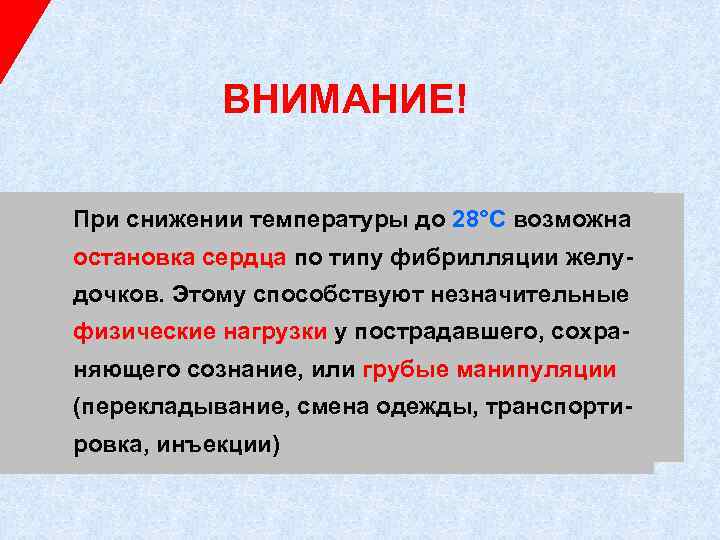 ВНИМАНИЕ!

При снижении температуры до 28°С возможна остановка сердца по типу фибрилляции желудочков. Этому способствуют незначительные физические нагрузки у пострадавшего, сохраняющего сознание, или грубые манипуляции (перекладывание, смена одежды, транспортировка, инъекции)